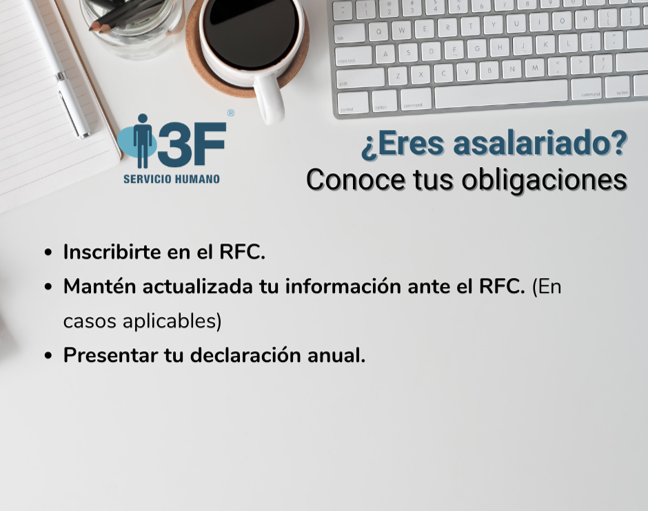 3F®
SERVICIO HUMANO

¿Eres asalariado?
Conoce tus obligaciones

• Inscribirte en el RFC.
• Mantén actualizada tu información ante el RFC. (En casos aplicables)
• Presentar tu declaración anual.